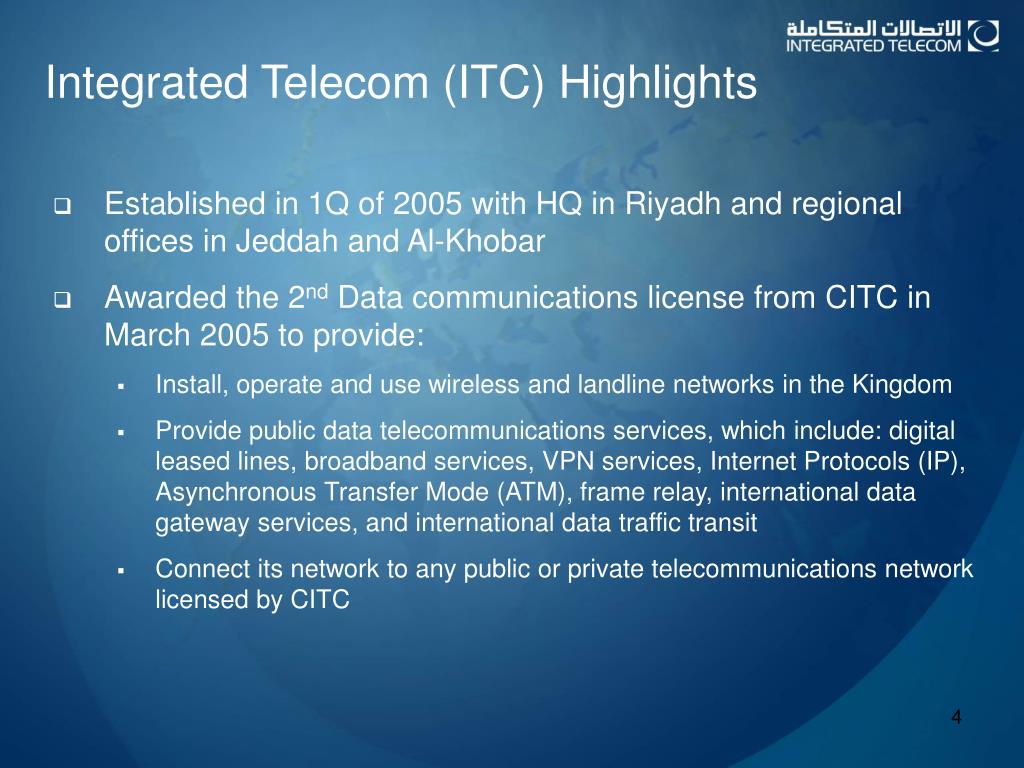 الاتصالات المتكاملة
INTEGRATED TELECOM

Integrated Telecom (ITC) Highlights

❑ Established in 1Q of 2005 with HQ in Riyadh and regional offices in Jeddah and Al-Khobar

❑ Awarded the 2$^{nd}$ Data communications license from CITC in March 2005 to provide:

▪ Install, operate and use wireless and landline networks in the Kingdom

▪ Provide public data telecommunications services, which include: digital leased lines, broadband services, VPN services, Internet Protocols (IP), Asynchronous Transfer Mode (ATM), frame relay, international data gateway services, and international data traffic transit

▪ Connect its network to any public or private telecommunications network licensed by CITC

4